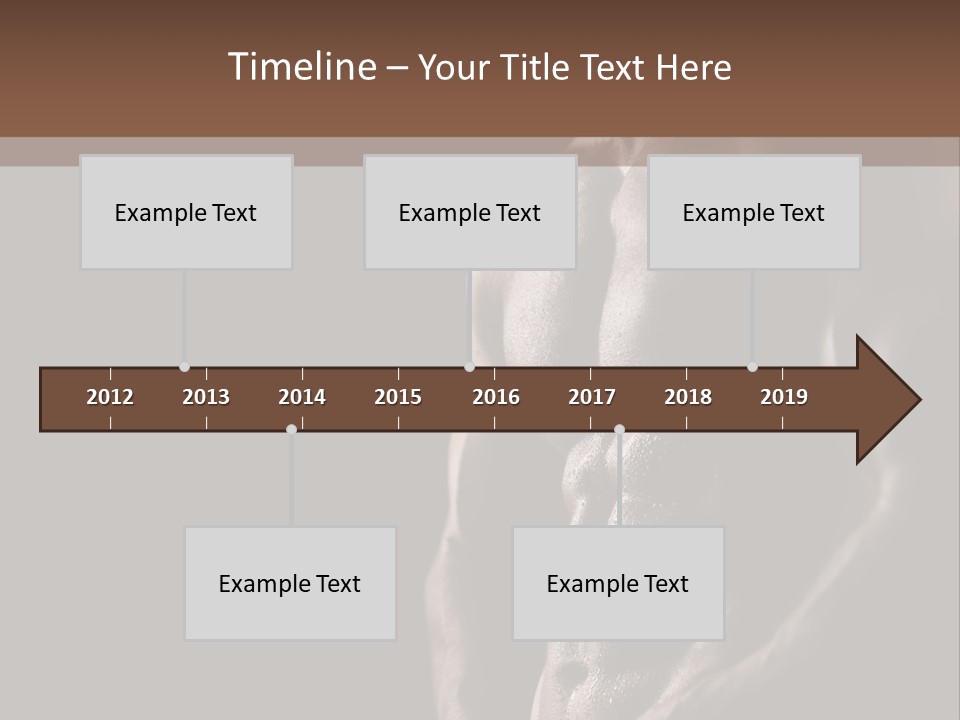 Timeline – Your Title Text Here

Example Text

Example Text

Example Text

2012
2013
2014
2015
2016
2017
2018
2019

Example Text

Example Text